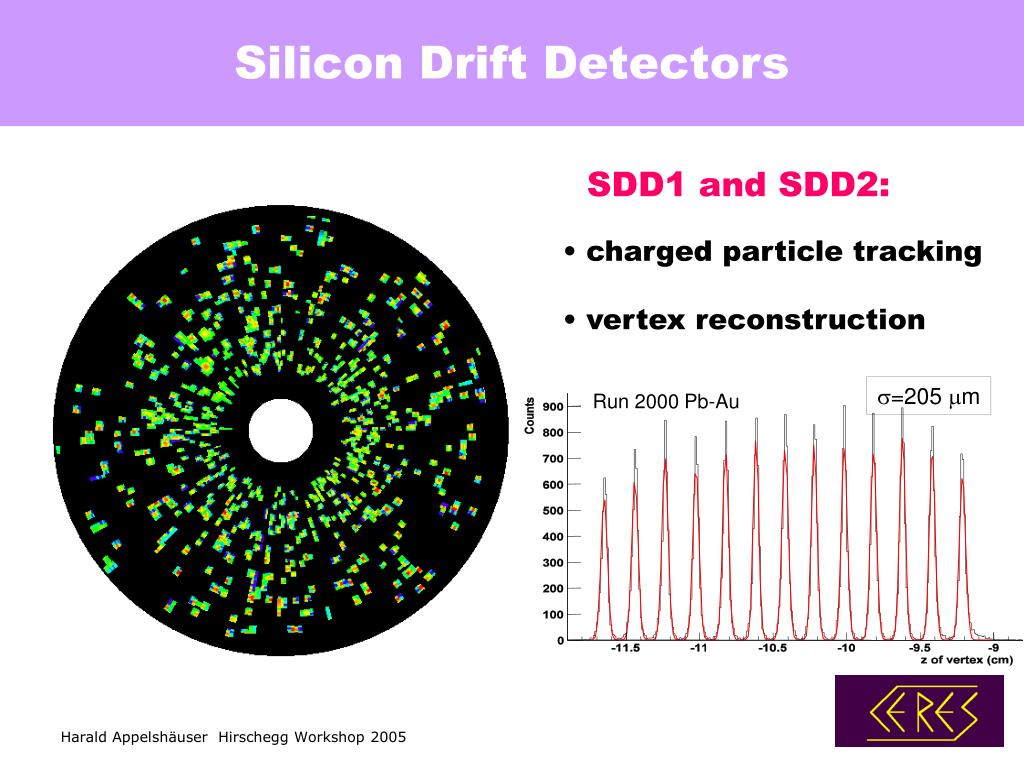 Silicon Drift Detectors

SDD1 and SDD2:

• charged particle tracking

• vertex reconstruction

Run 2000 Pb-Au

$\sigma$=205 $\mu$m

Counts

900
800
700
600
500
400
300
200
100
0

-11.5 -11 -10.5 -10 -9.5 -9

z of vertex (cm)

CERES

Harald Appelshäuser Hirschegg Workshop 2005